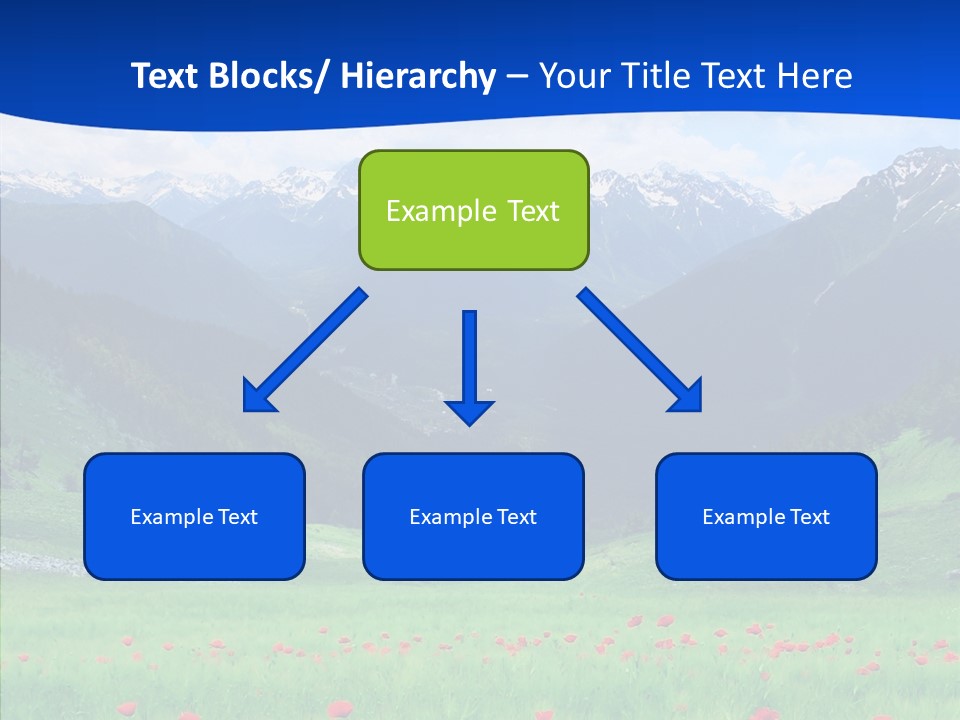 Text Blocks/ Hierarchy – Your Title Text Here

Example Text

Example Text

Example Text

Example Text